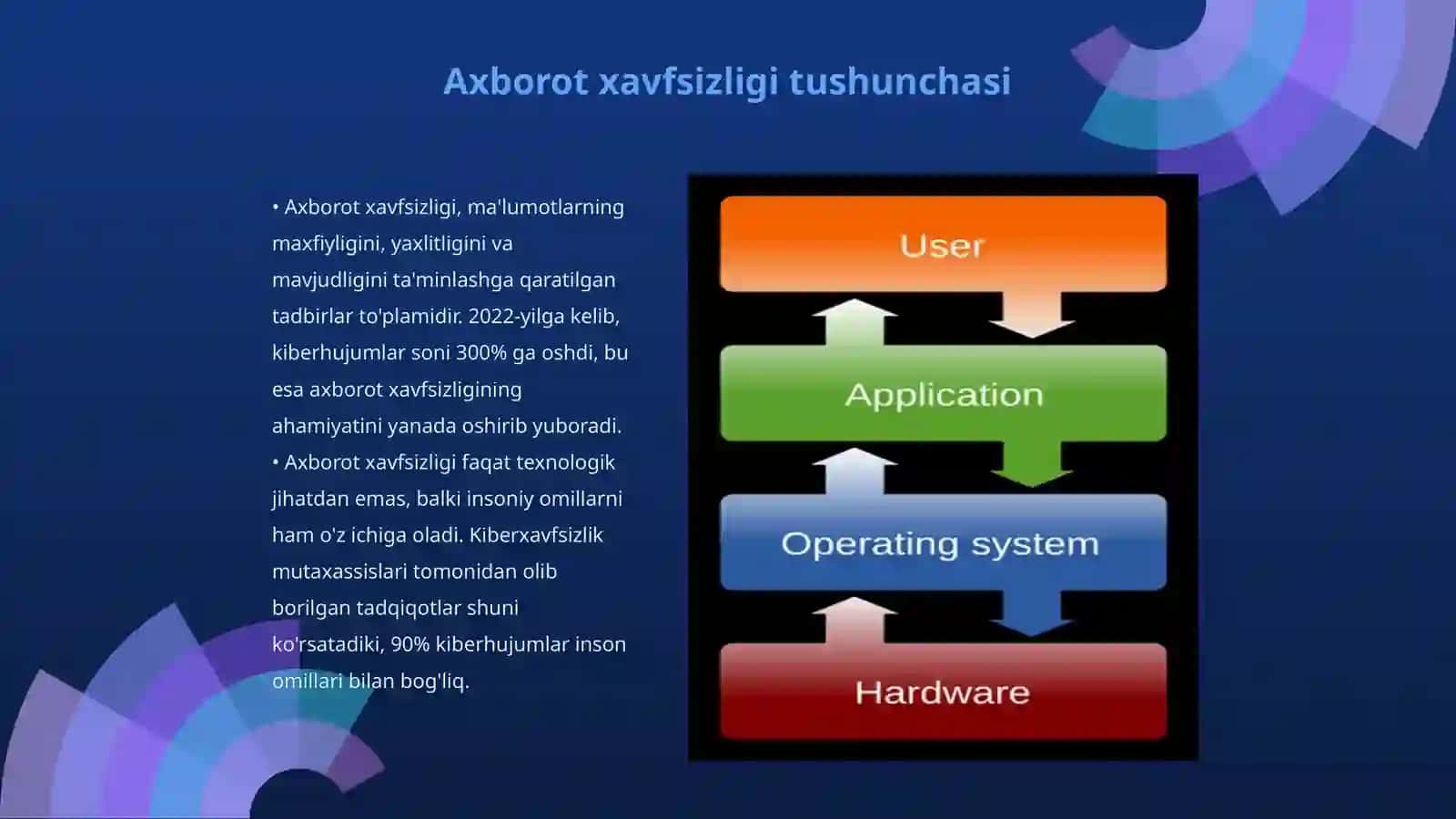 Axborot xavfsizligi tushunchasi

• Axborot xavfsizligi, ma'lumotlarning maxfiyligini, yaxlitligini va mavjudligini ta'minlashga qaratilgan tadbirlar to'plamidir. 2022-yilga kelib, kiberhujumlar soni 300% ga oshdi, bu esa axborot xavfsizligining ahamiyatini yanada oshirib yuboradi.
• Axborot xavfsizligi faqat texnologik jihatdan emas, balki insoniy omillarni ham o'z ichiga oladi. Kiberxavfsizlik mutaxassislari tomonidan olib borilgan tadqiqotlar shuni ko'rsatadiki, 90% kiberhujumlar inson omillari bilan bog'liq.

User

Application

Operating system

Hardware